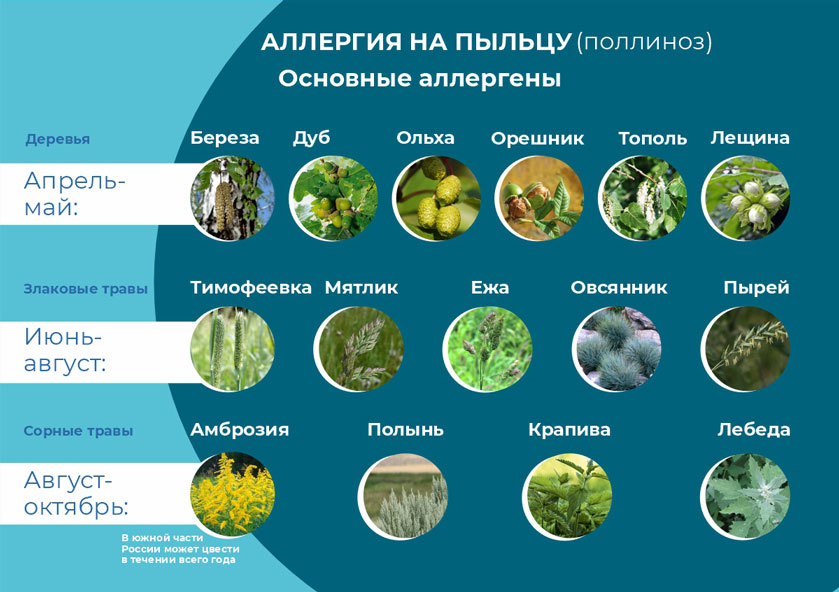 АЛЛЕРГИЯ НА ПЫЛЬЦУ (поллиноз)
Основные аллергены

Деревья
Апрель-май:
Береза Дуб Ольха Орешник Тополь Лещина

Злаковые травы
Июнь-август:
Тимофеевка Мятлик Ежа Овсянник Пырей

Сорные травы
Август-октябрь:
В южной части России может цвести в течении всего года
Амброзия Полынь Крапива Лебеда